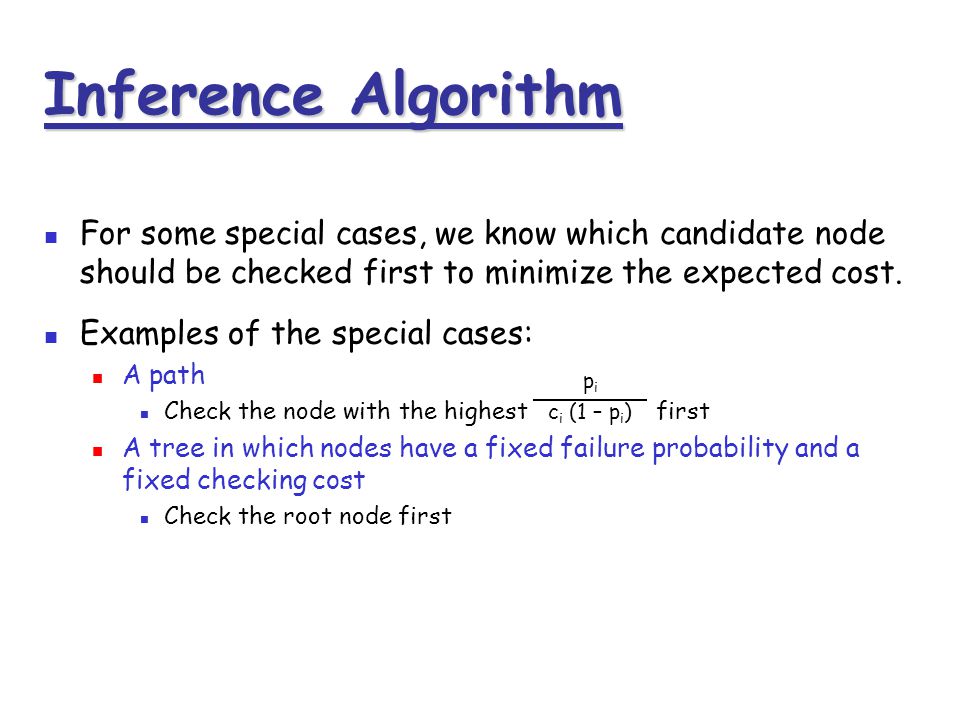 Inference Algorithm

For some special cases, we know which candidate node should be checked first to minimize the expected cost.

Examples of the special cases:

A path

Check the node with the highest $\frac{p_i}{c_i (1 - p_i)}$ first

A tree in which nodes have a fixed failure probability and a fixed checking cost

Check the root node first